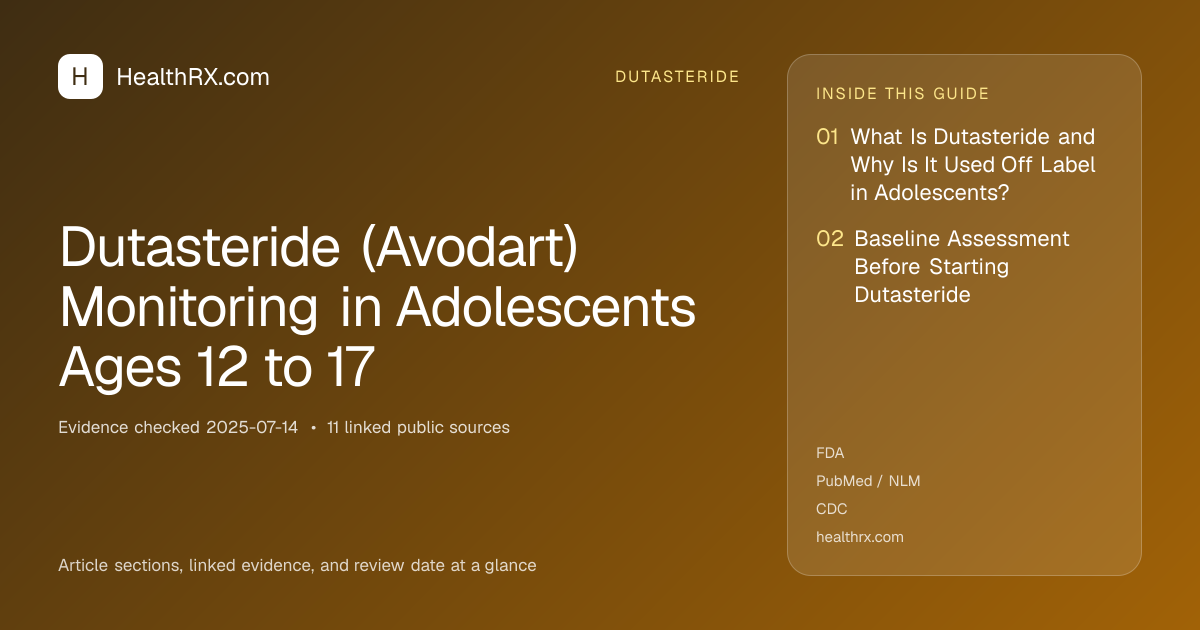 H HealthRX.com

DUTASTERIDE

Dutasteride (Avodart) Monitoring in Adolescents Ages 12 to 17

Evidence checked 2025-07-14 • 11 linked public sources

Article sections, linked evidence, and review date at a glance

INSIDE THIS GUIDE

01 What Is Dutasteride and Why Is It Used Off Label in Adolescents?

02 Baseline Assessment Before Starting Dutasteride

FDA
PubMed / NLM
CDC
healthrx.com